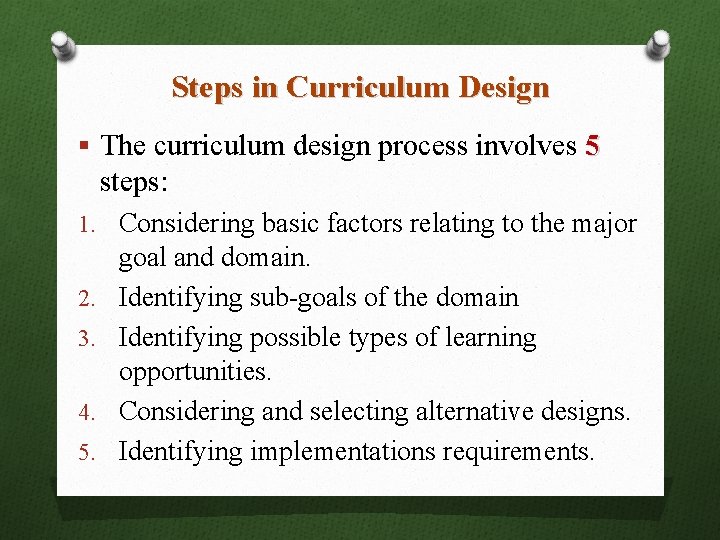 Steps in Curriculum Design

▪ The curriculum design process involves 5 steps:

1. Considering basic factors relating to the major goal and domain.
2. Identifying sub-goals of the domain
3. Identifying possible types of learning opportunities.
4. Considering and selecting alternative designs.
5. Identifying implementations requirements.